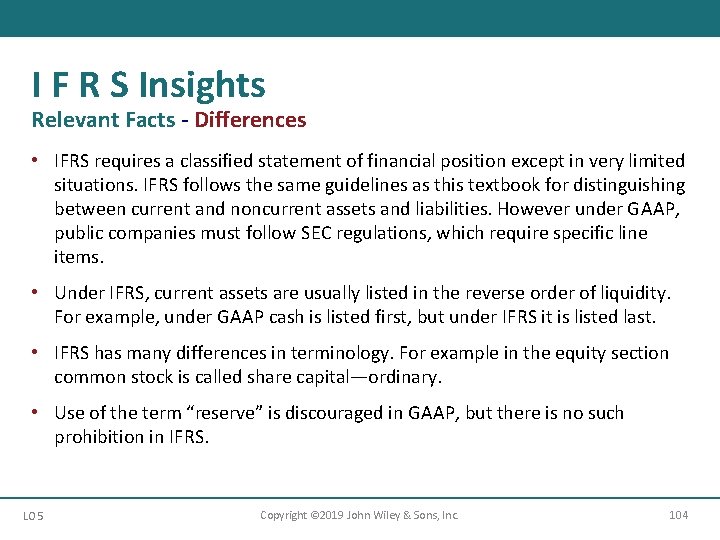 I F R S Insights
Relevant Facts - Differences

• IFRS requires a classified statement of financial position except in very limited situations. IFRS follows the same guidelines as this textbook for distinguishing between current and noncurrent assets and liabilities. However under GAAP, public companies must follow SEC regulations, which require specific line items.

• Under IFRS, current assets are usually listed in the reverse order of liquidity. For example, under GAAP cash is listed first, but under IFRS it is listed last.

• IFRS has many differences in terminology. For example in the equity section common stock is called share capital—ordinary.

• Use of the term "reserve" is discouraged in GAAP, but there is no such prohibition in IFRS.

LO 5 Copyright ©2019 John Wiley & Sons, Inc. 104